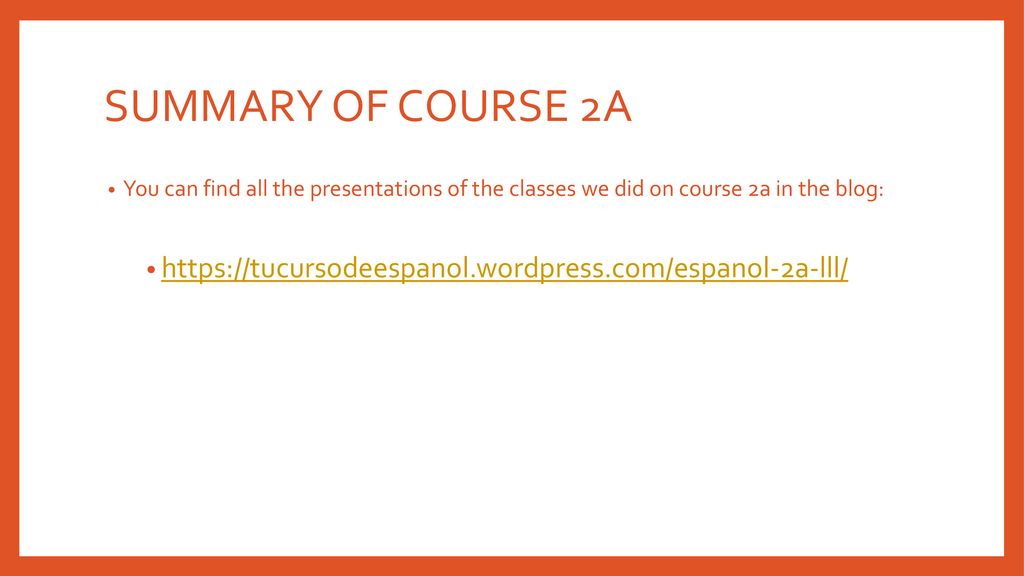 SUMMARY OF COURSE 2A

• You can find all the presentations of the classes we did on course 2a in the blog:

• https://tucursodeespanol.wordpress.com/espanol-2a-lll/